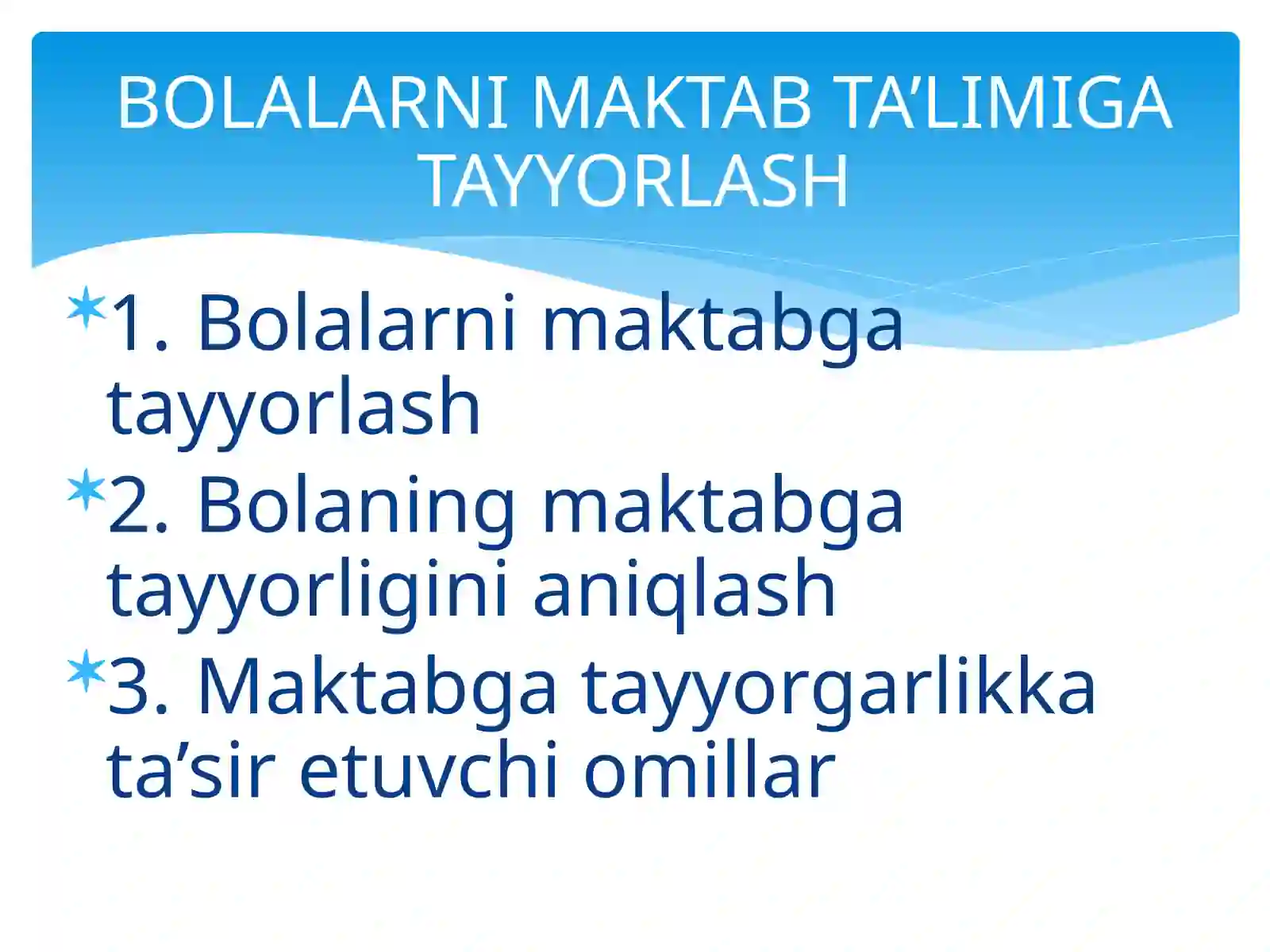 BOLALARNI MAKTAB TA’LIMIGA TAYYORLASH

1. Bolalarni maktabga tayyorlash

2. Bolaning maktabga tayyorligini aniqlash

3. Maktabga tayyorgarlikka ta’sir etuvchi omillar